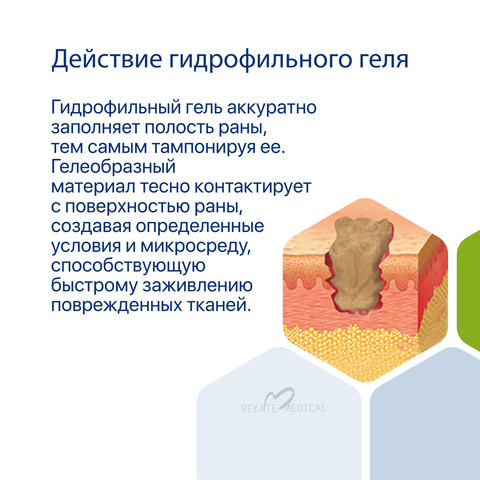 Действие гидрофильного геля

Гидрофильный гель аккуратно заполняет полость раны, тем самым тампонируя ее. Гелеобразный материал тесно контактирует с поверхностью раны, создавая определенные условия и микросреду, способствующую быстрому заживлению поврежденных тканей.

REKATE MEDICAL